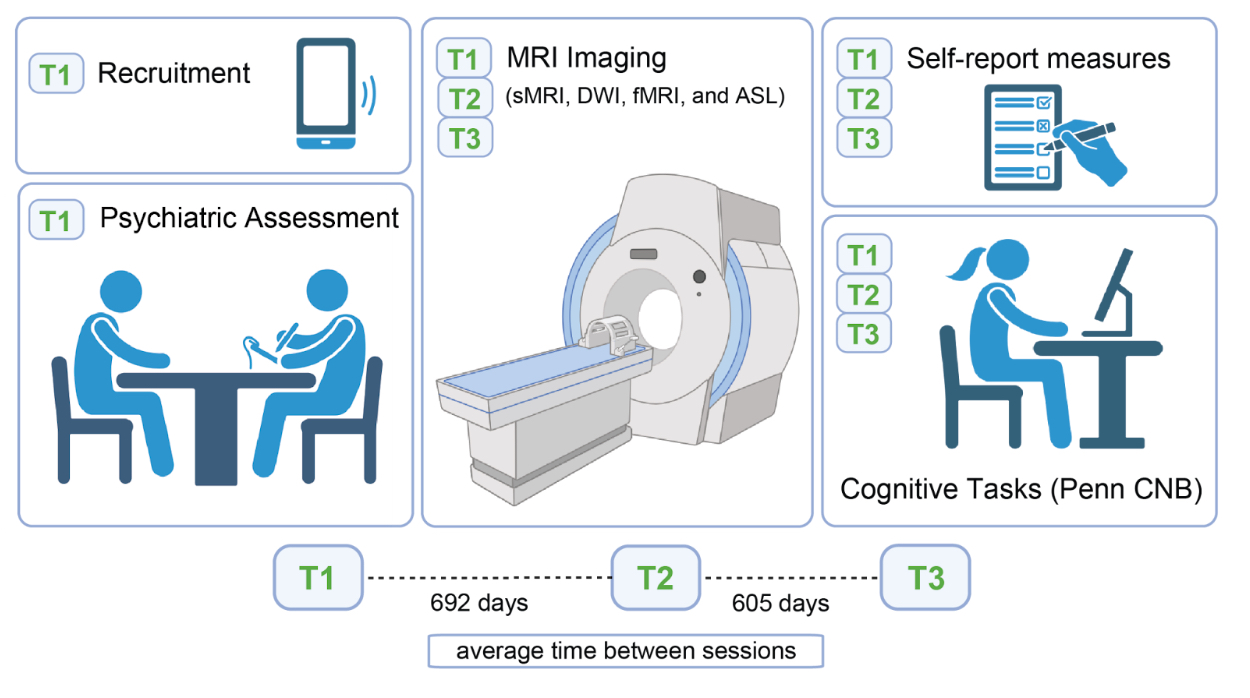 T1 Recruitment

T1 Psychiatric Assessment

T1
T2
T3
MRI Imaging
(sMRI, DWI, fMRI, and ASL)

T1
T2
T3
Self-report measures

T1
T2
T3
Cognitive Tasks (Penn CNB)

T1 692 days T2 605 days T3

average time between sessions